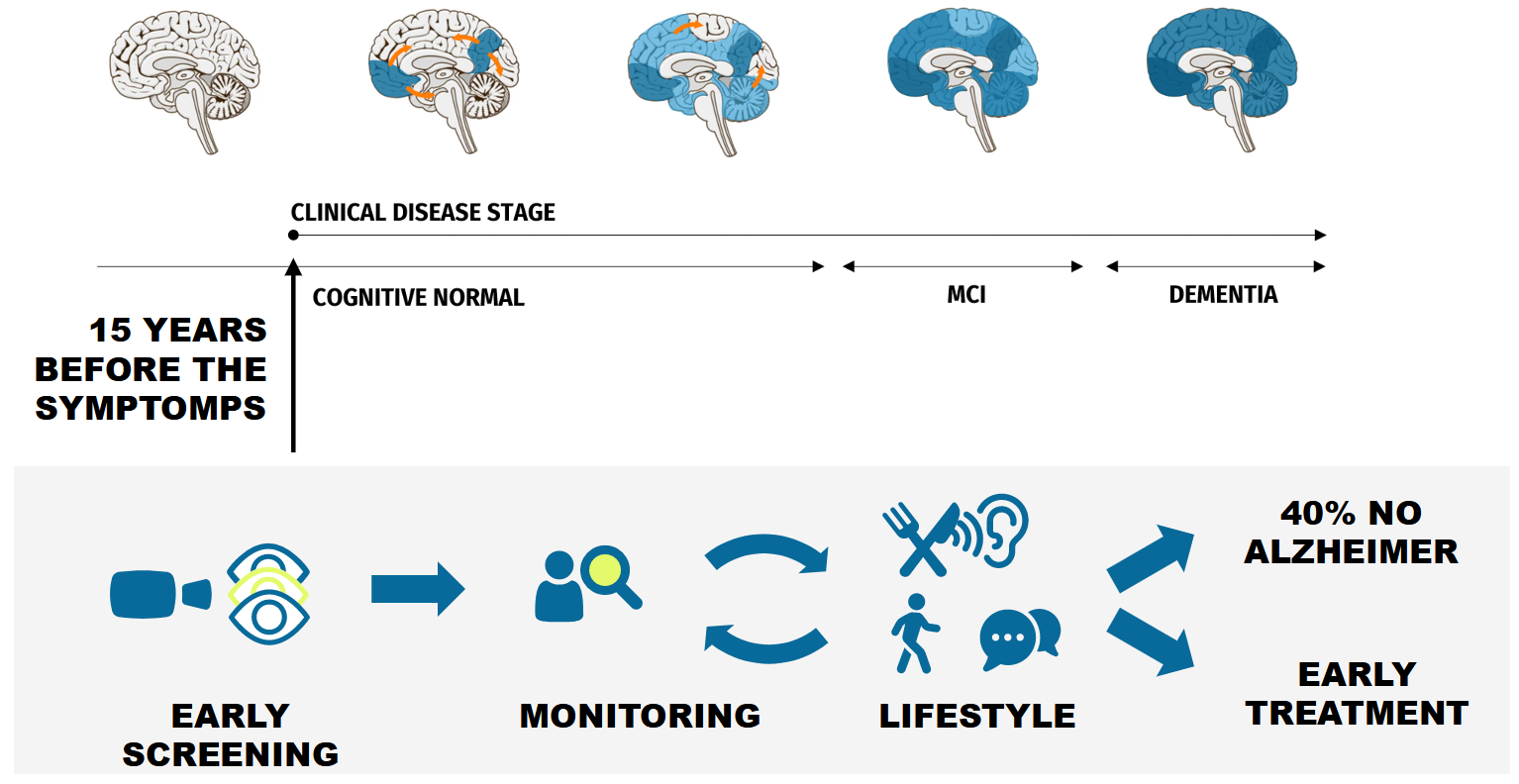 CLINICAL DISEASE STAGE

COGNITIVE NORMAL

MCI

DEMENTIA

15 YEARS BEFORE THE SYMPTOMPS

EARLY SCREENING

MONITORING

LIFESTYLE

40% NO ALZHEIMER

EARLY TREATMENT